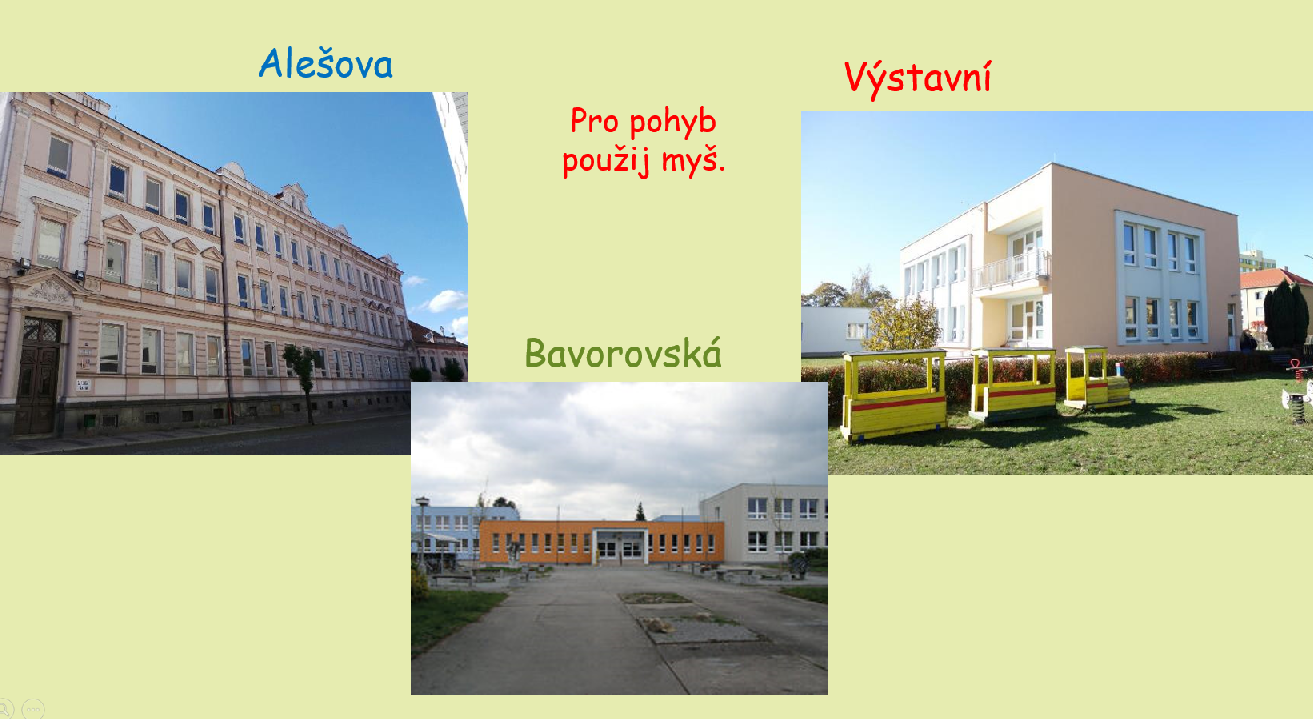 Alešova

Pro pohyb použij myš.

Výstavní

Bavorovská